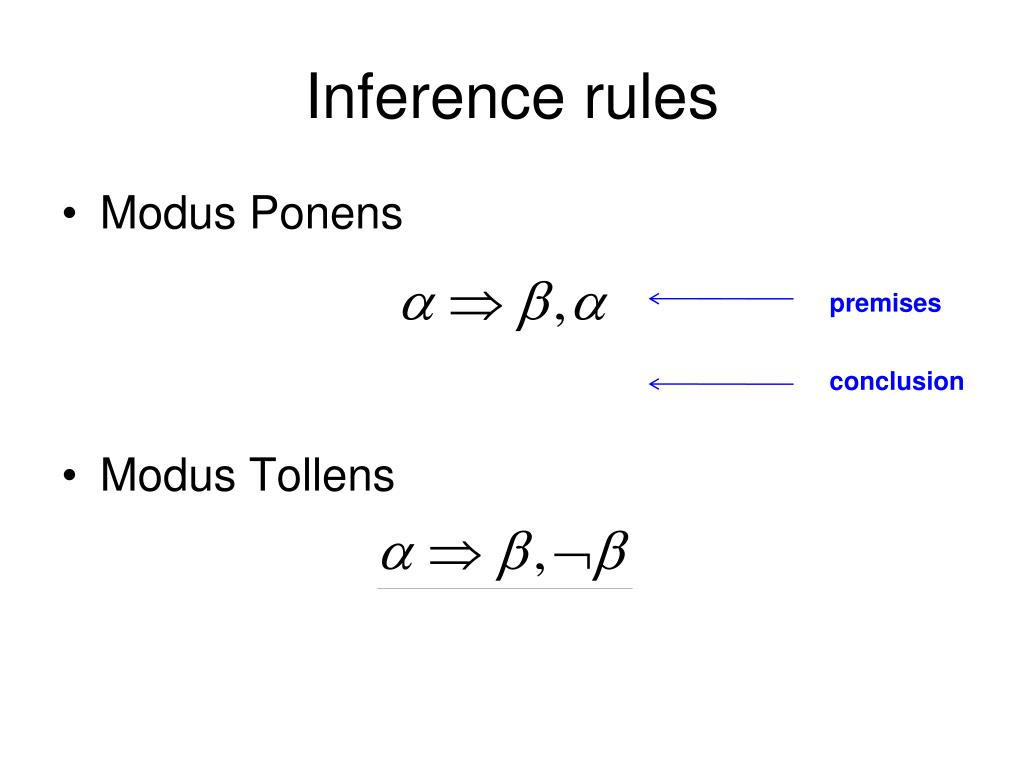 Inference rules

• Modus Ponens

$\alpha \Rightarrow \beta, \alpha$

premises

conclusion

• Modus Tollens

$\alpha \Rightarrow \beta, \neg\beta$